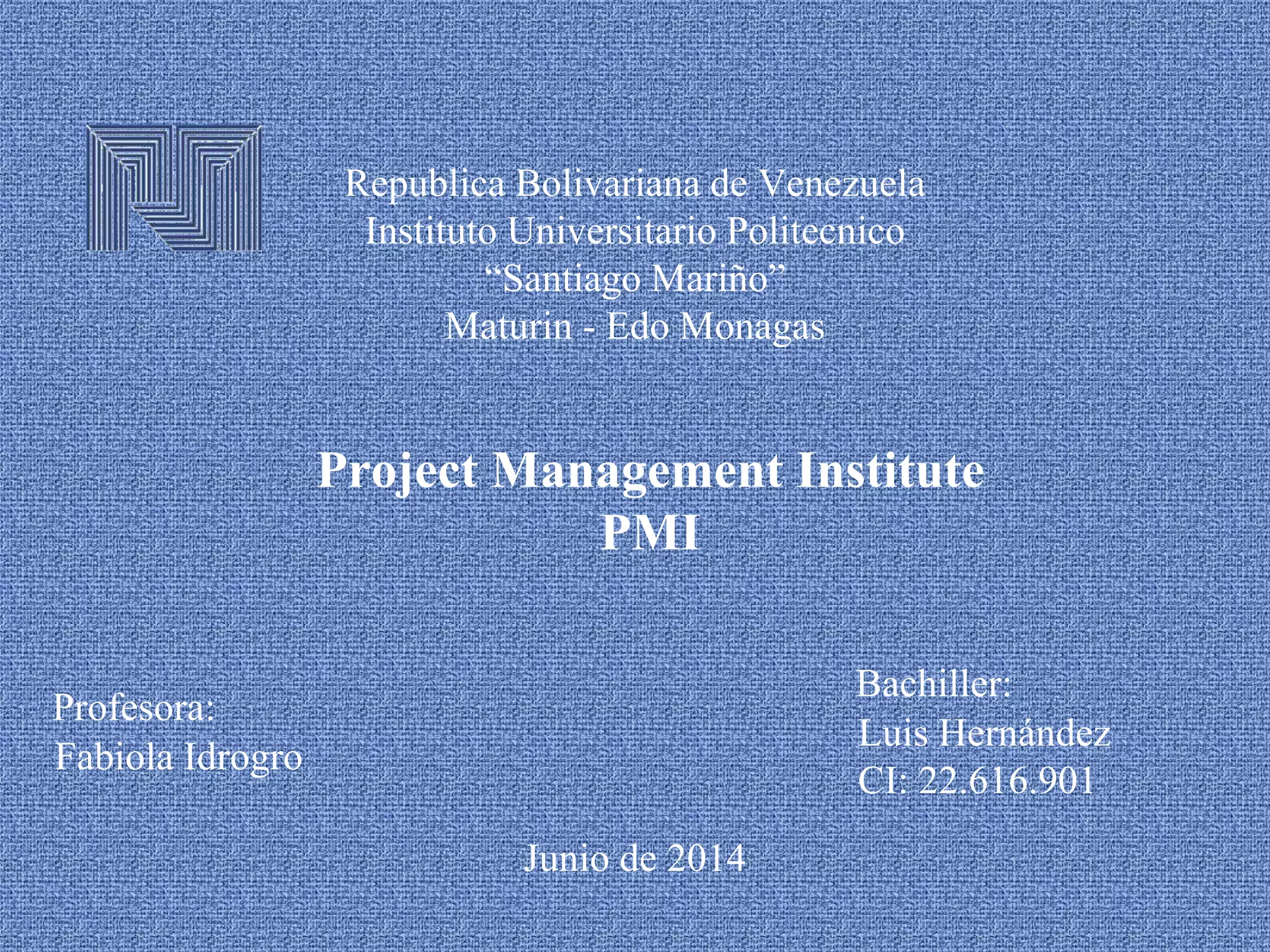 Republica Bolivariana de Venezuela
Instituto Universitario Politecnico
“Santiago Mariño”
Maturin - Edo Monagas

Project Management Institute
PMI

Profesora:
Fabiola Idrogro

Bachiller:
Luis Hernández
CI: 22.616.901

Junio de 2014